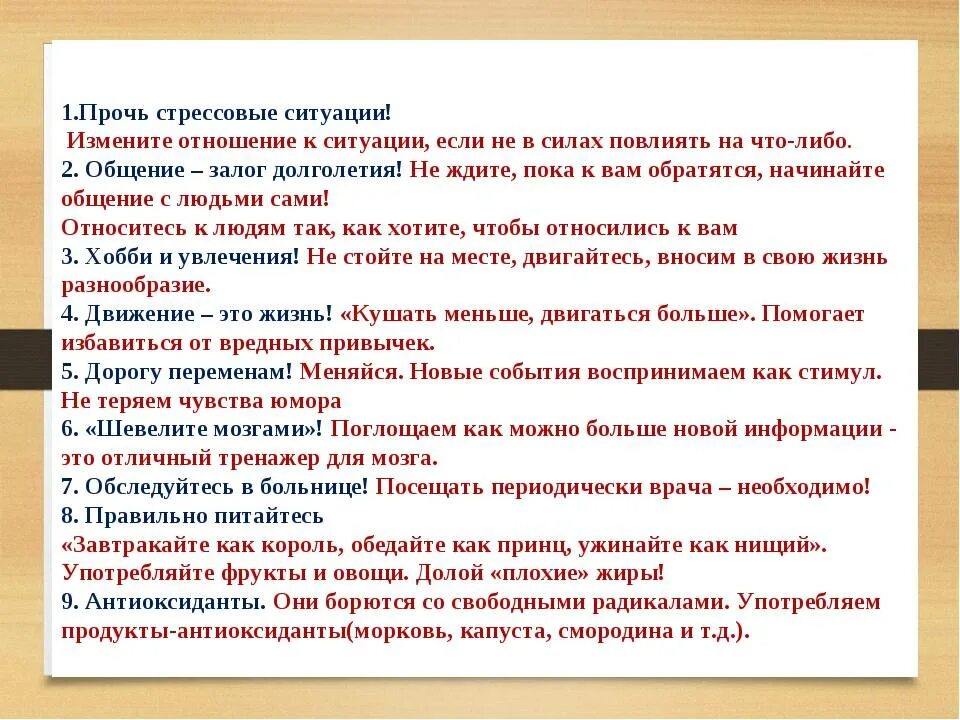 1.Прочь стрессовые ситуации!
Измените отношение к ситуации, если не в силах повлиять на что-либо.
2. Общение – залог долголетия! Не ждите, пока к вам обратятся, начинайте общение с людьми сами!
Относитесь к людям так, как хотите, чтобы относились к вам
3. Хобби и увлечения! Не стойте на месте, двигайтесь, вносим в свою жизнь разнообразие.
4. Движение – это жизнь! «Кушать меньше, двигаться больше». Помогает избавиться от вредных привычек.
5. Дорогу переменам! Меняйся. Новые события воспринимаем как стимул. Не теряем чувства юмора
6. «Шевелите мозгами»! Поглощаем как можно больше новой информации - это отличный тренажер для мозга.
7. Обследуйтесь в больнице! Посещать периодически врача – необходимо!
8. Правильно питайтесь
«Завтракайте как король, обедайте как принц, ужинайте как нищий». Употребляйте фрукты и овощи. Долой «плохие» жиры!
9. Антиоксиданты. Они борются со свободными радикалами. Употребляем продукты-антиоксиданты(морковь, капуста, смородина и т.д.).